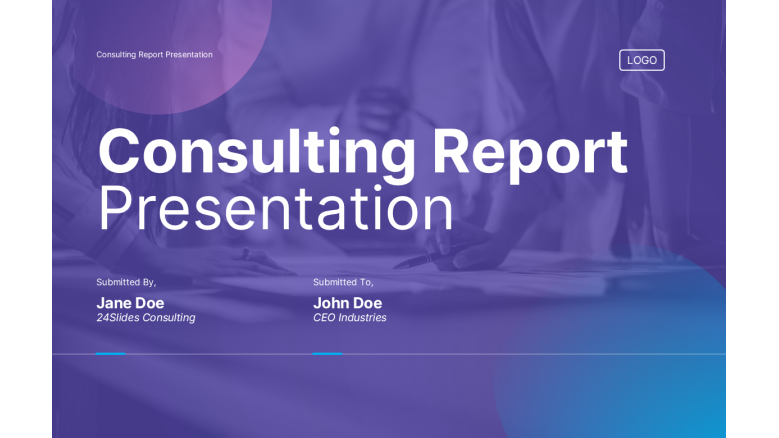 Consulting Report Presentation

LOGO

Consulting Report
Presentation

Submitted By,
Jane Doe
24Slides Consulting

Submitted To,
John Doe
CEO Industries